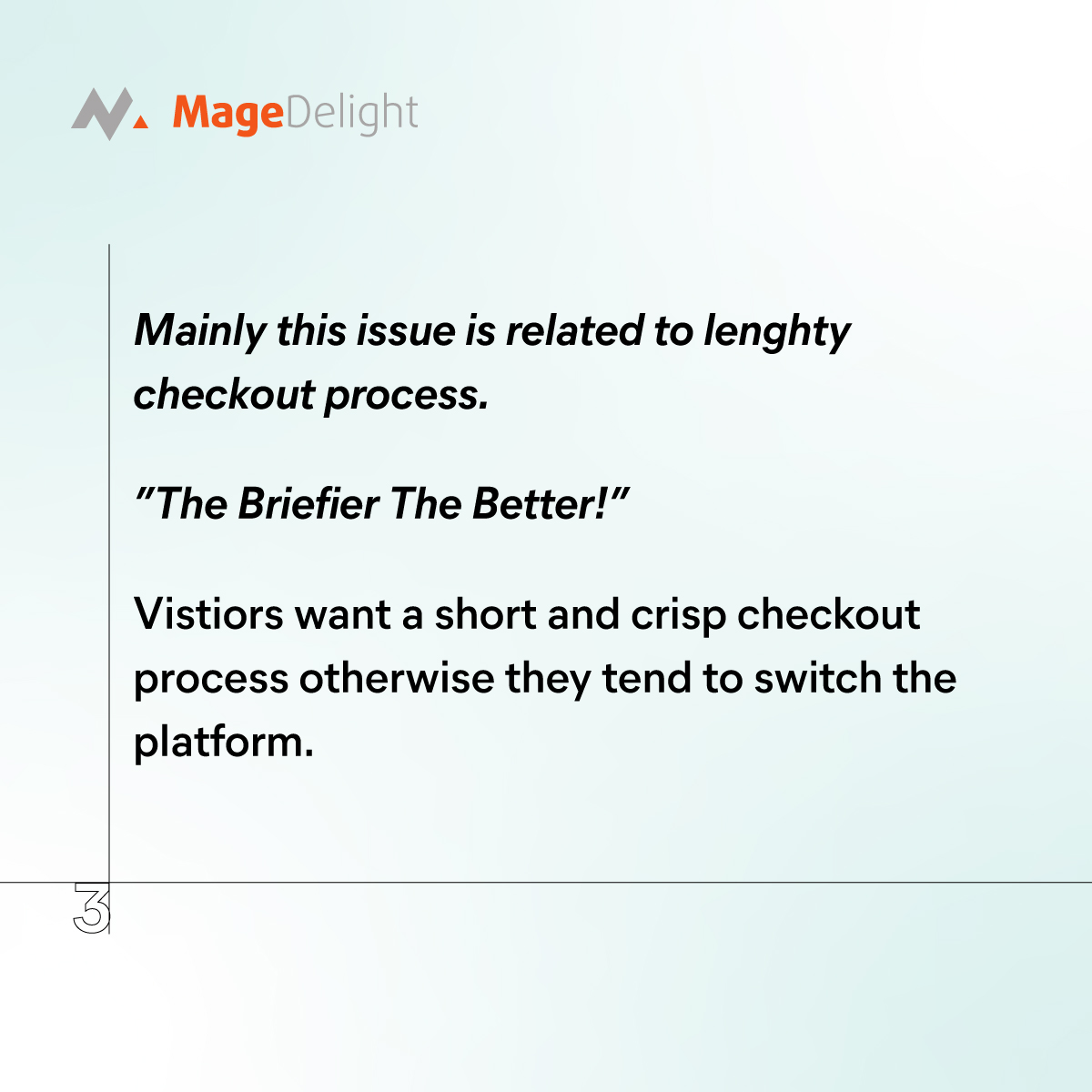 MageDelight

Mainly this issue is related to lenghty checkout process.

"The Briefier The Better!"

Vistiors want a short and crisp checkout process otherwise they tend to switch the platform.

3